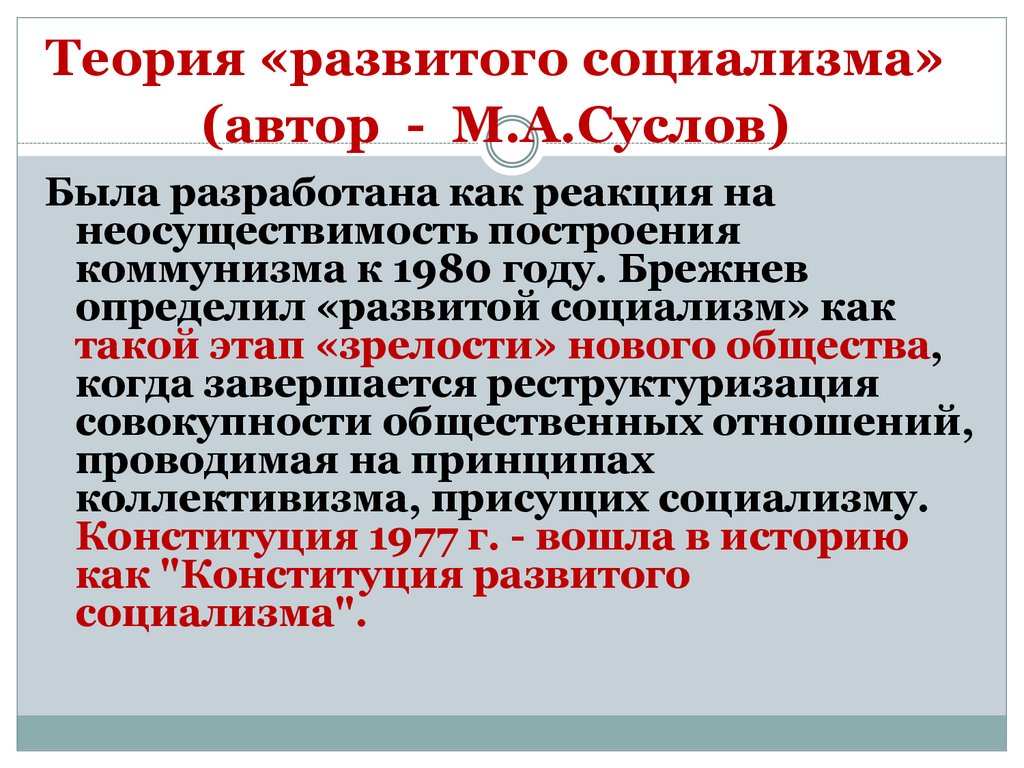 Теория «развитого социализма» (автор - М.А.Суслов)

Была разработана как реакция на неосуществимость построения коммунизма к 1980 году. Брежнев определил «развитой социализм» как такой этап «зрелости» нового общества, когда завершается реструктуризация совокупности общественных отношений, проводимая на принципах коллективизма, присущих социализму. Конституция 1977 г. - вошла в историю как "Конституция развитого социализма".